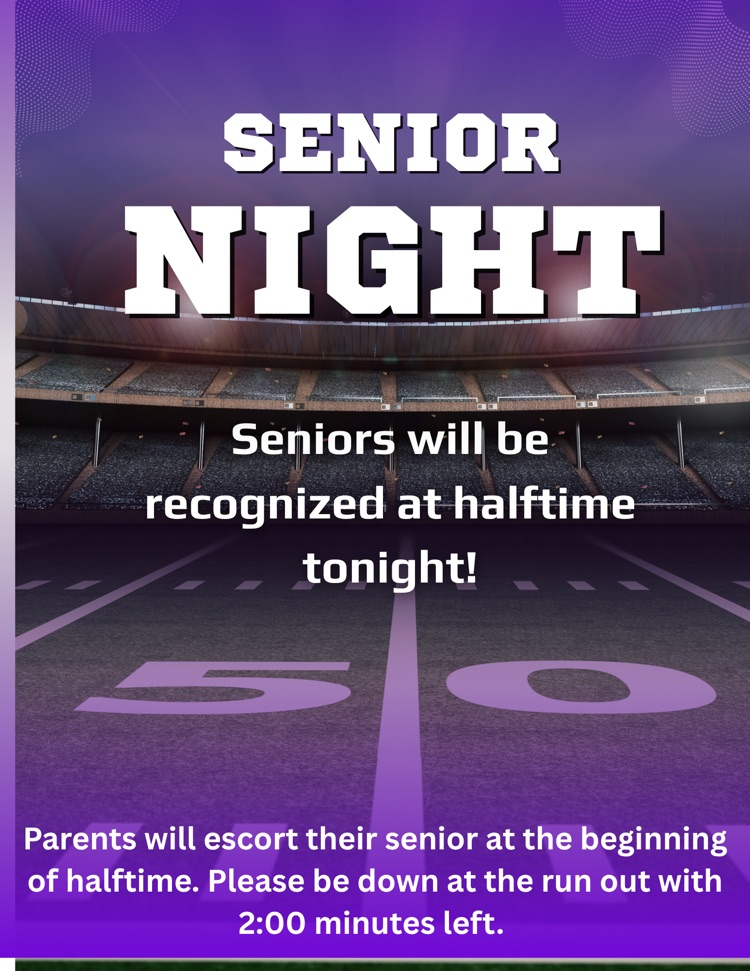 SENIOR
NIGHT

Seniors will be recognized at halftime tonight!

50

Parents will escort their senior at the beginning of halftime. Please be down at the run out with 2:00 minutes left.